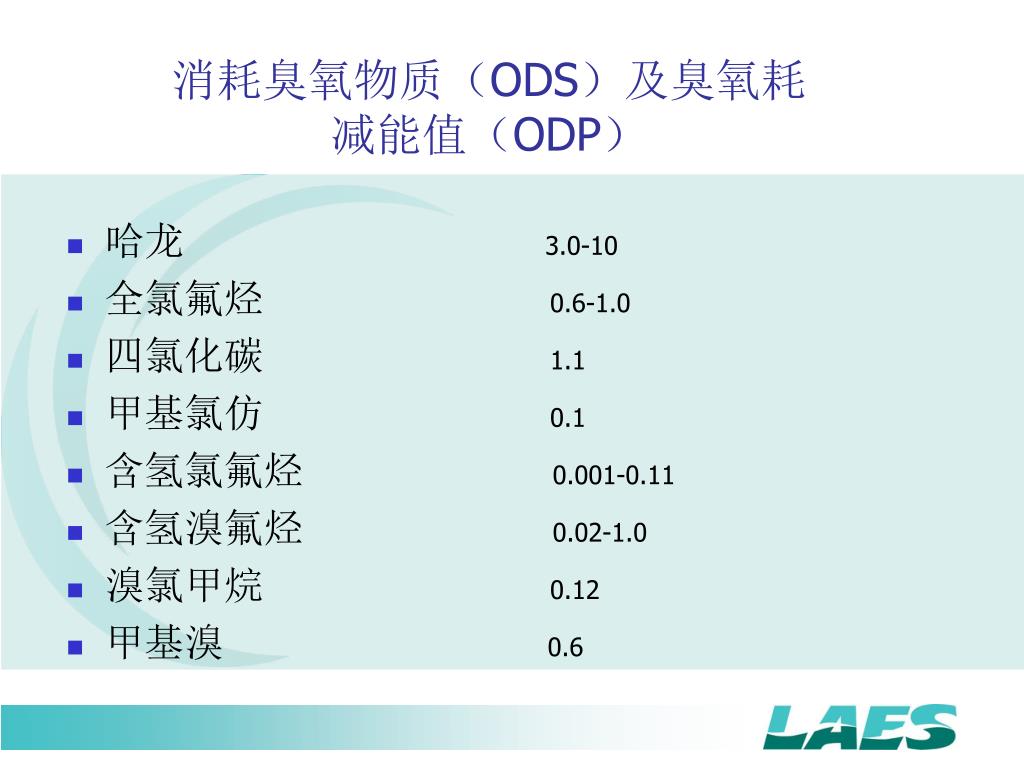 消耗臭氧物质（ODS）及臭氧耗减能值（ODP）

- 哈龙 3.0-10
- 全氯氟烃 0.6-1.0
- 四氯化碳 1.1
- 甲基氯仿 0.1
- 含氢氯氟烃 0.001-0.11
- 含氢溴氟烃 0.02-1.0
- 溴氯甲烷 0.12
- 甲基溴 0.6

LAES